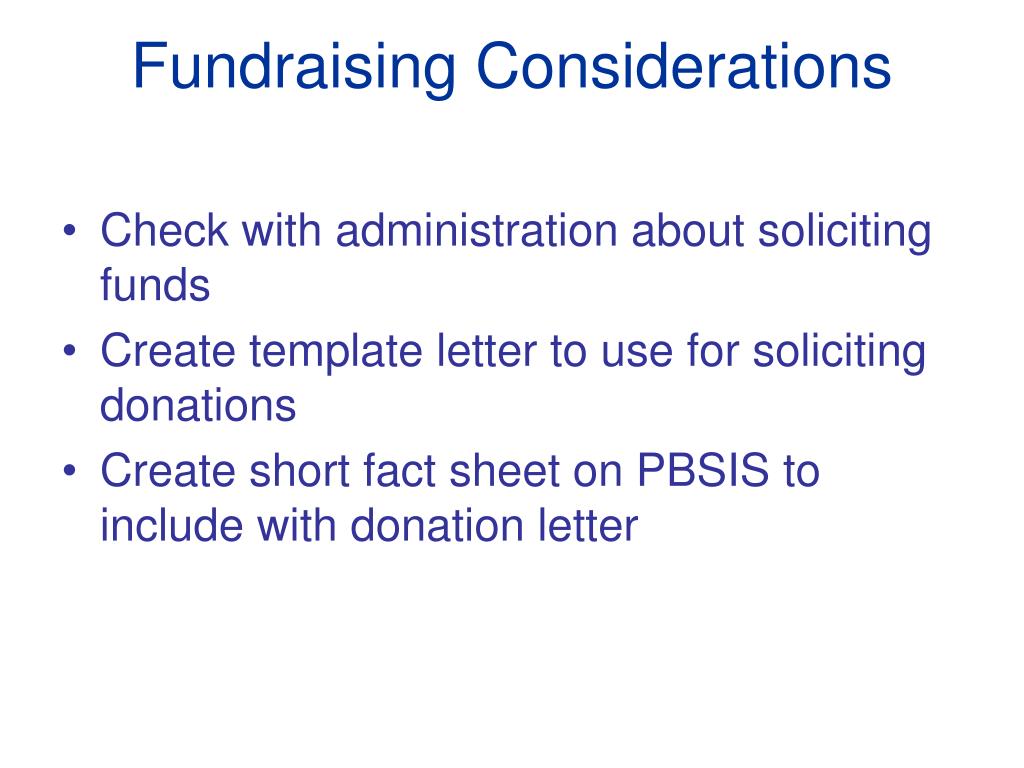 Fundraising Considerations

• Check with administration about soliciting funds
• Create template letter to use for soliciting donations
• Create short fact sheet on PBSIS to include with donation letter